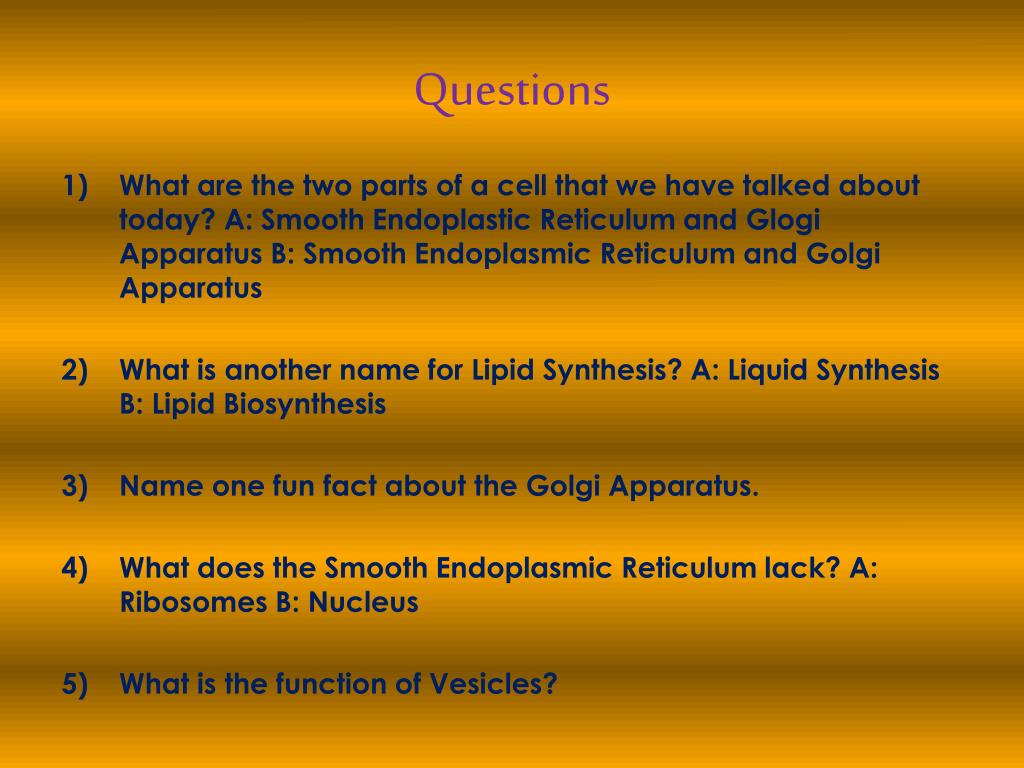 Questions

1) What are the two parts of a cell that we have talked about today? A: Smooth Endoplastic Reticulum and Glogi Apparatus B: Smooth Endoplasmic Reticulum and Golgi Apparatus

2) What is another name for Lipid Synthesis? A: Liquid Synthesis B: Lipid Biosynthesis

3) Name one fun fact about the Golgi Apparatus.

4) What does the Smooth Endoplasmic Reticulum lack? A: Ribosomes B: Nucleus

5) What is the function of Vesicles?